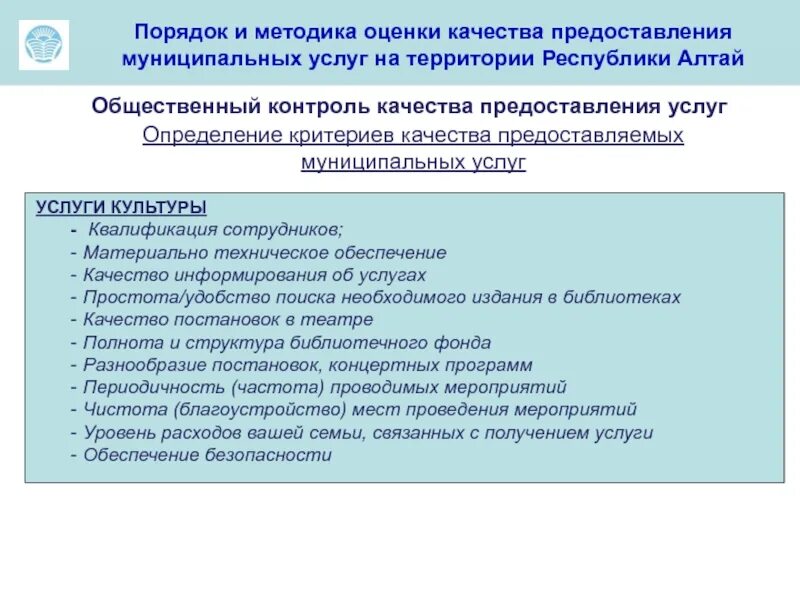 Порядок и методика оценки качества предоставления муниципальных услуг на территории Республики Алтай

Общественный контроль качества предоставления услуг

Определение критериев качества предоставляемых муниципальных услуг

УСЛУГИ КУЛЬТУРЫ
- Квалификация сотрудников;
- Материально техническое обеспечение
- Качество информирования об услугах
- Простота/удобство поиска необходимого издания в библиотеках
- Качество постановок в театре
- Полнота и структура библиотечного фонда
- Разнообразие постановок, концертных программ
- Периодичность (частота) проводимых мероприятий
- Чистота (благоустройство) мест проведения мероприятий
- Уровень расходов вашей семьи, связанных с получением услуги
- Обеспечение безопасности